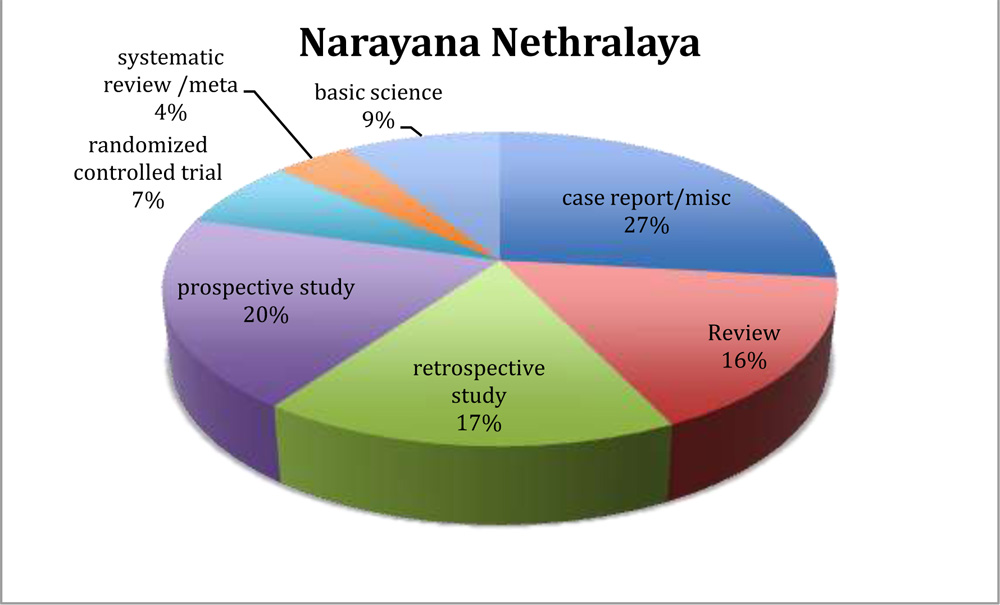 Narayana Nethralaya

systematic review /meta 4%

basic science 9%

randomized controlled trial 7%

case report/misc 27%

prospective study 20%

Review 16%

retrospective study 17%